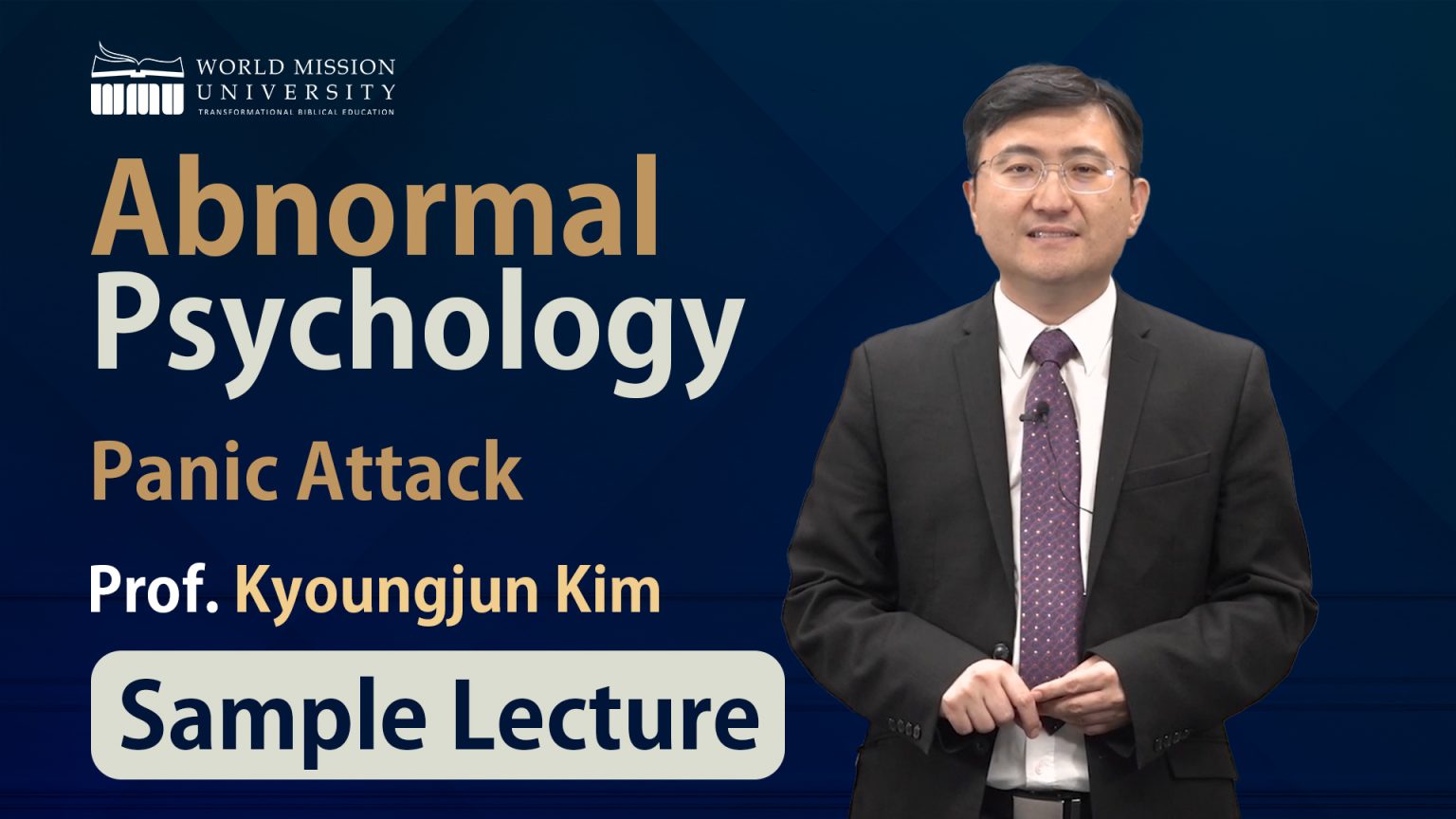 WMU WORLD MISSION UNIVERSITY
TRANSFORMATIONAL BIBLICAL EDUCATION

Abnormal Psychology

Panic Attack

Prof. Kyoungjun Kim

Sample Lecture